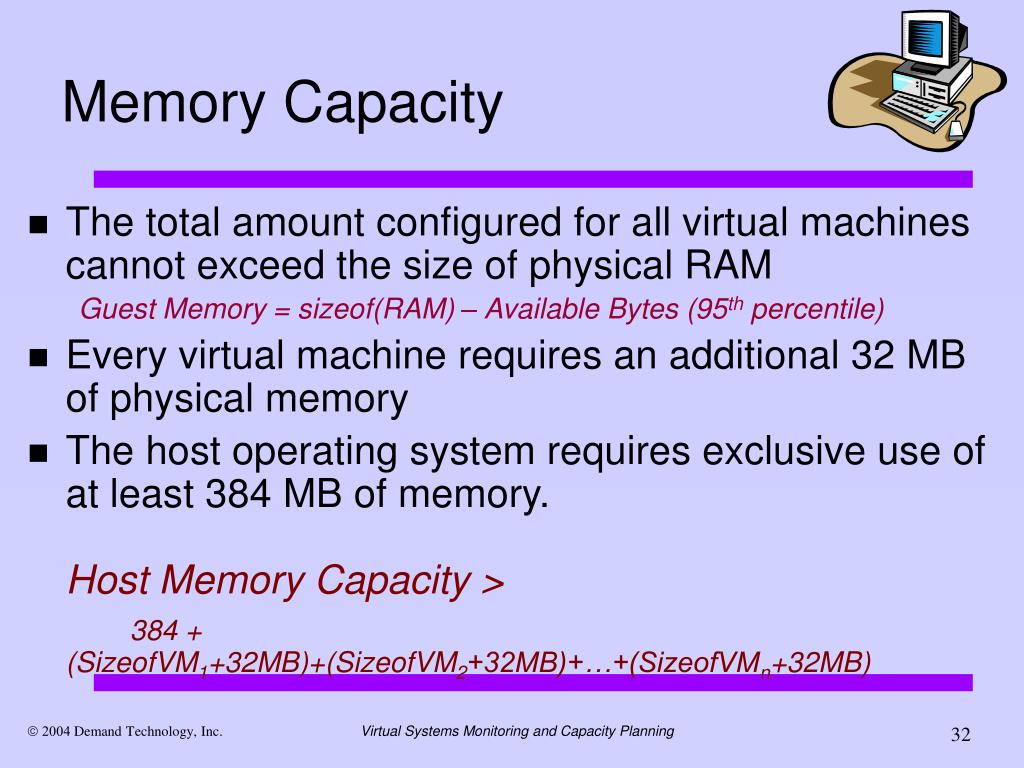 Memory Capacity

The total amount configured for all virtual machines cannot exceed the size of physical RAM

Guest Memory = sizeof(RAM) – Available Bytes (95$^{th}$ percentile)

Every virtual machine requires an additional 32 MB of physical memory

The host operating system requires exclusive use of at least 384 MB of memory.

Host Memory Capacity >

384 +
(SizeofVM$_1$+32MB)+(SizeofVM$_2$+32MB)+…+(SizeofVM$_n$+32MB)

© 2004 Demand Technology, Inc.

Virtual Systems Monitoring and Capacity Planning

32